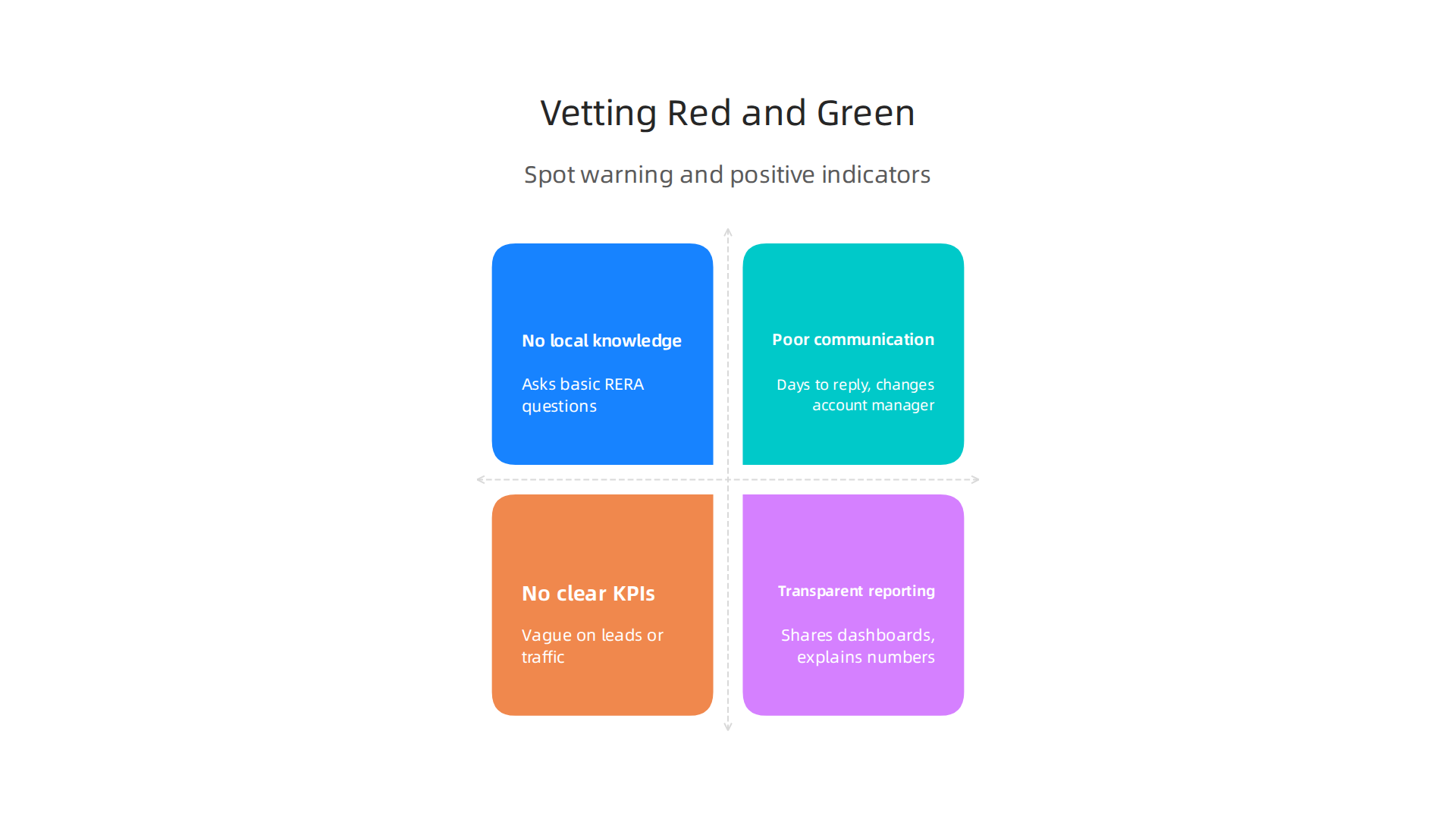 Vetting Red and Green

Spot warning and positive indicators

No local knowledge

Asks basic RERA questions

Poor communication

Days to reply, changes account manager

No clear KPIs

Vague on leads or traffic

Transparent reporting

Shares dashboards, explains numbers